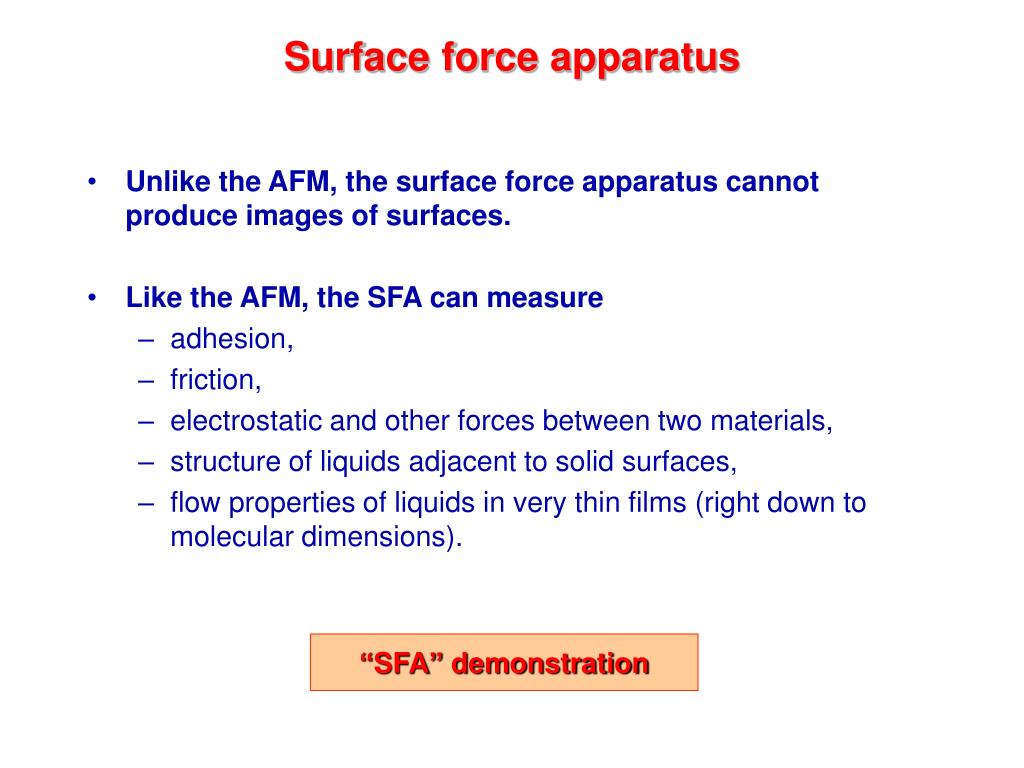 Surface force apparatus

• Unlike the AFM, the surface force apparatus cannot produce images of surfaces.

• Like the AFM, the SFA can measure
– adhesion,
– friction,
– electrostatic and other forces between two materials,
– structure of liquids adjacent to solid surfaces,
– flow properties of liquids in very thin films (right down to molecular dimensions).

“SFA” demonstration